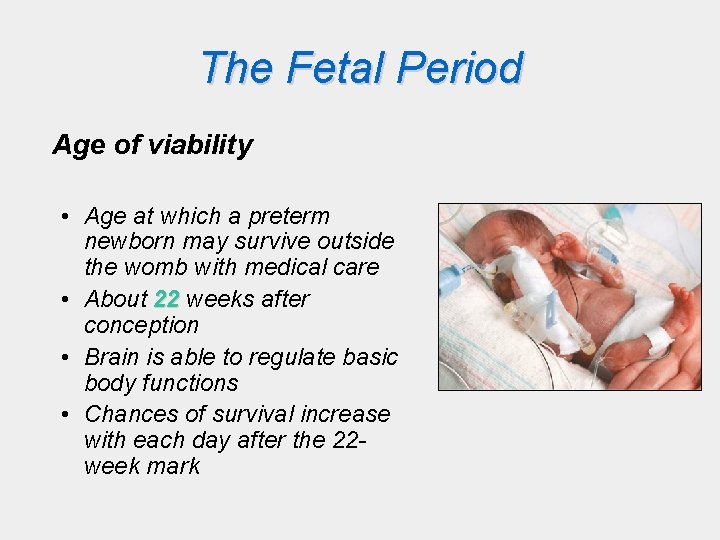 The Fetal Period

Age of viability

• Age at which a preterm newborn may survive outside the womb with medical care
• About 22 weeks after conception
• Brain is able to regulate basic body functions
• Chances of survival increase with each day after the 22-week mark